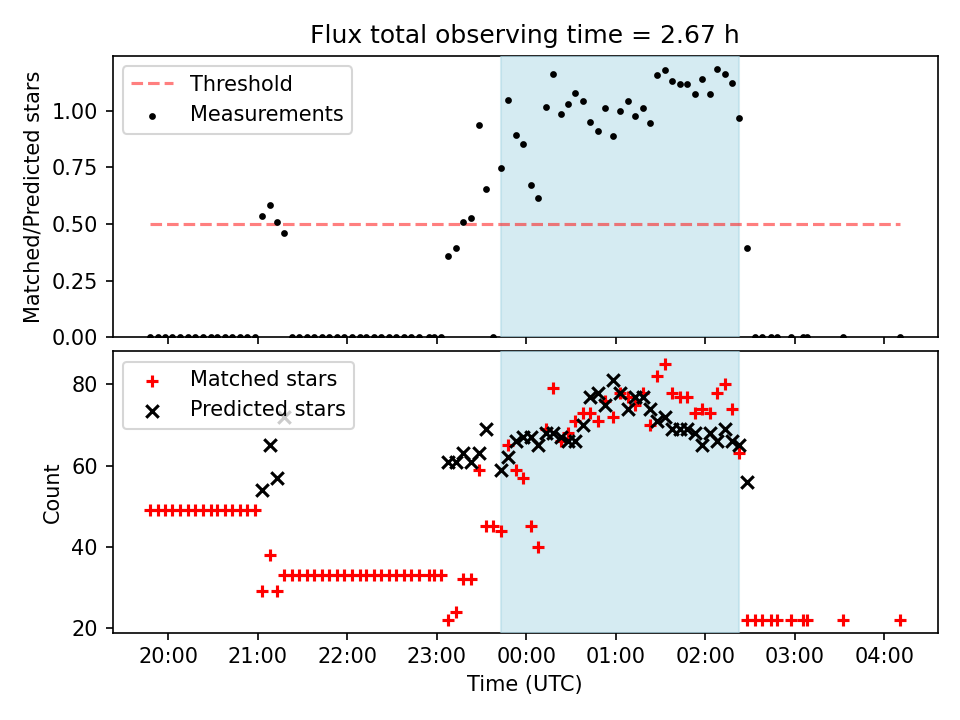 Flux total observing time = 2.67 h

Threshold
Measurements

Matched/Predicted stars

1.00
0.75
0.50
0.25
0.00

Matched stars
Predicted stars

Count

80
60
40
20

20:00 21:00 22:00 23:00 00:00 01:00 02:00 03:00 04:00

Time (UTC)